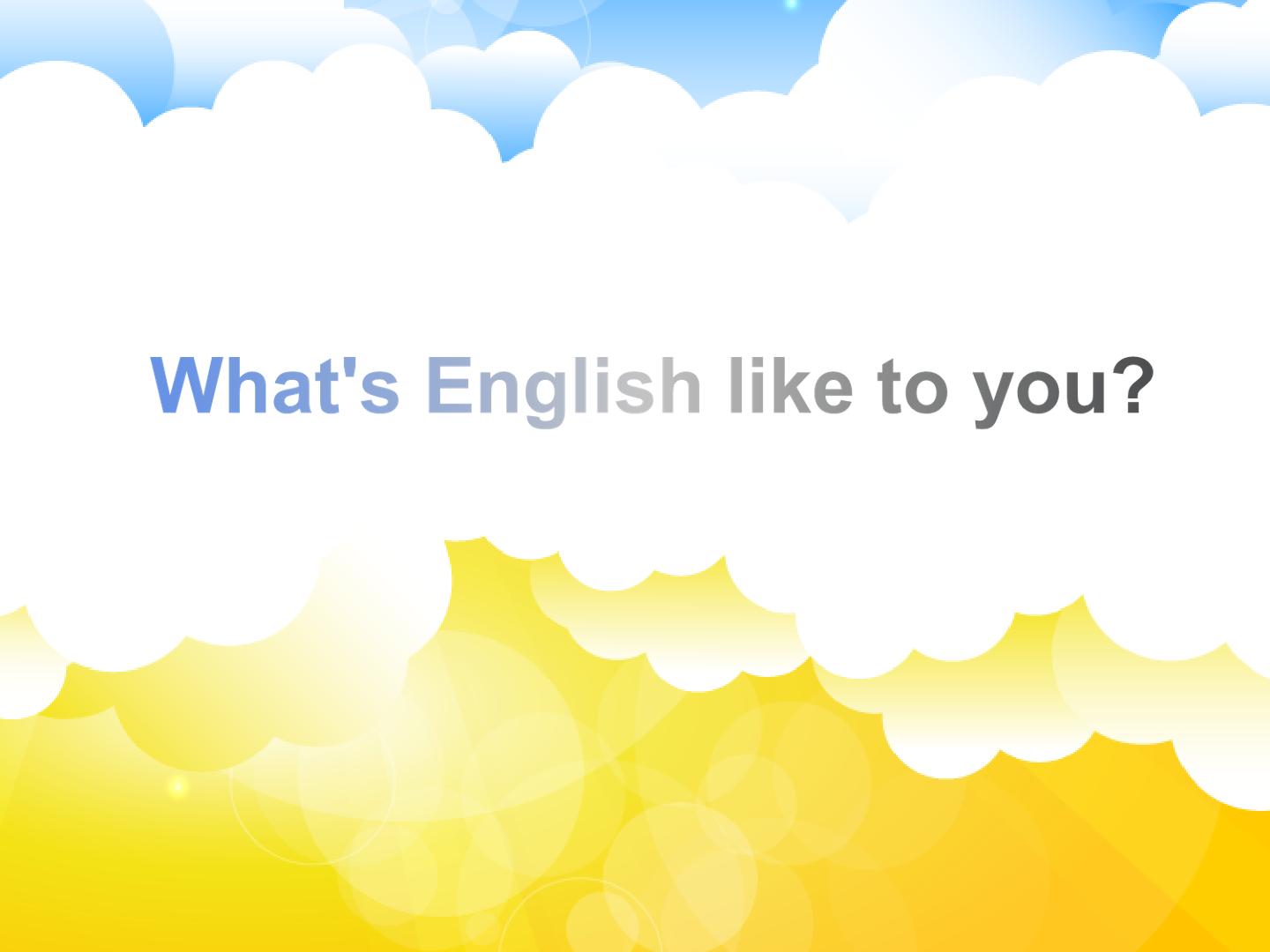 What's English like to you?